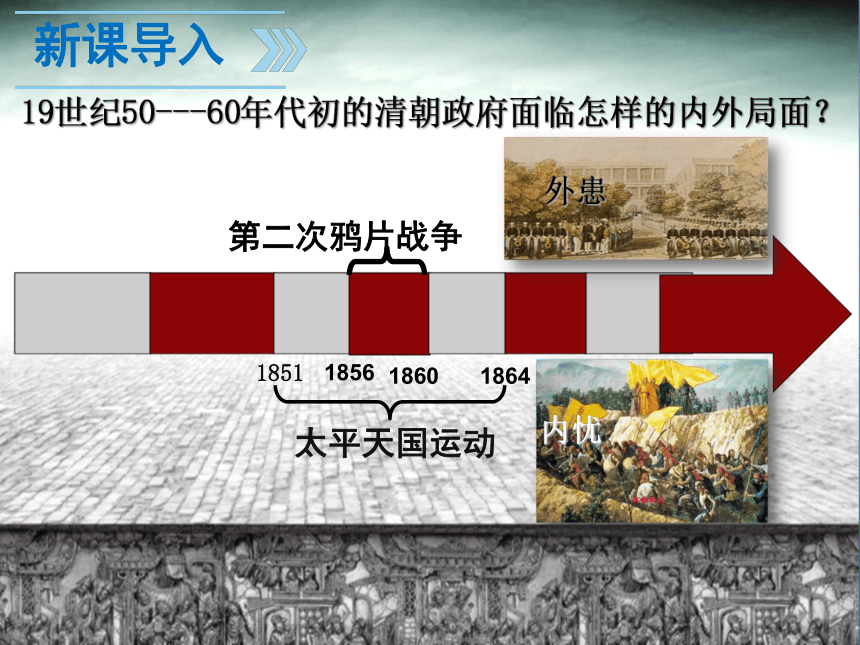 新课导入

19世纪50---60年代初的清朝政府面临怎样的内外局面？

外患

第二次鸦片战争

1851 1856 1860 1864

太平天国运动

内忧